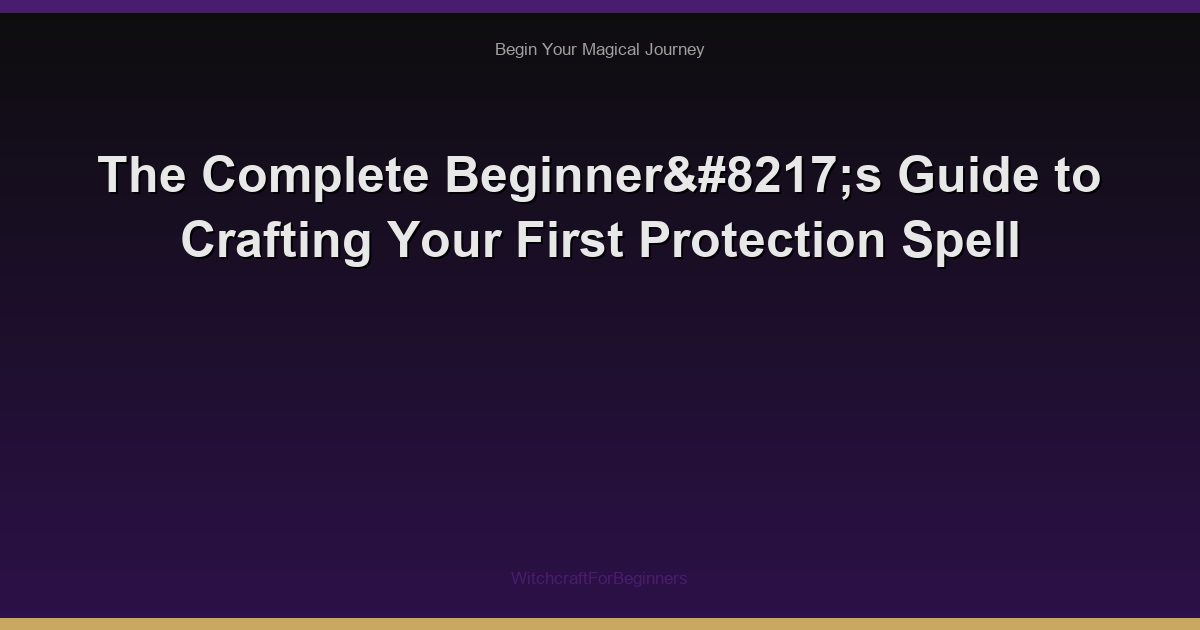 Begin Your Magical Journey

The Complete Beginner&#8217;s Guide to Crafting Your First Protection Spell

WitchcraftForBeginners